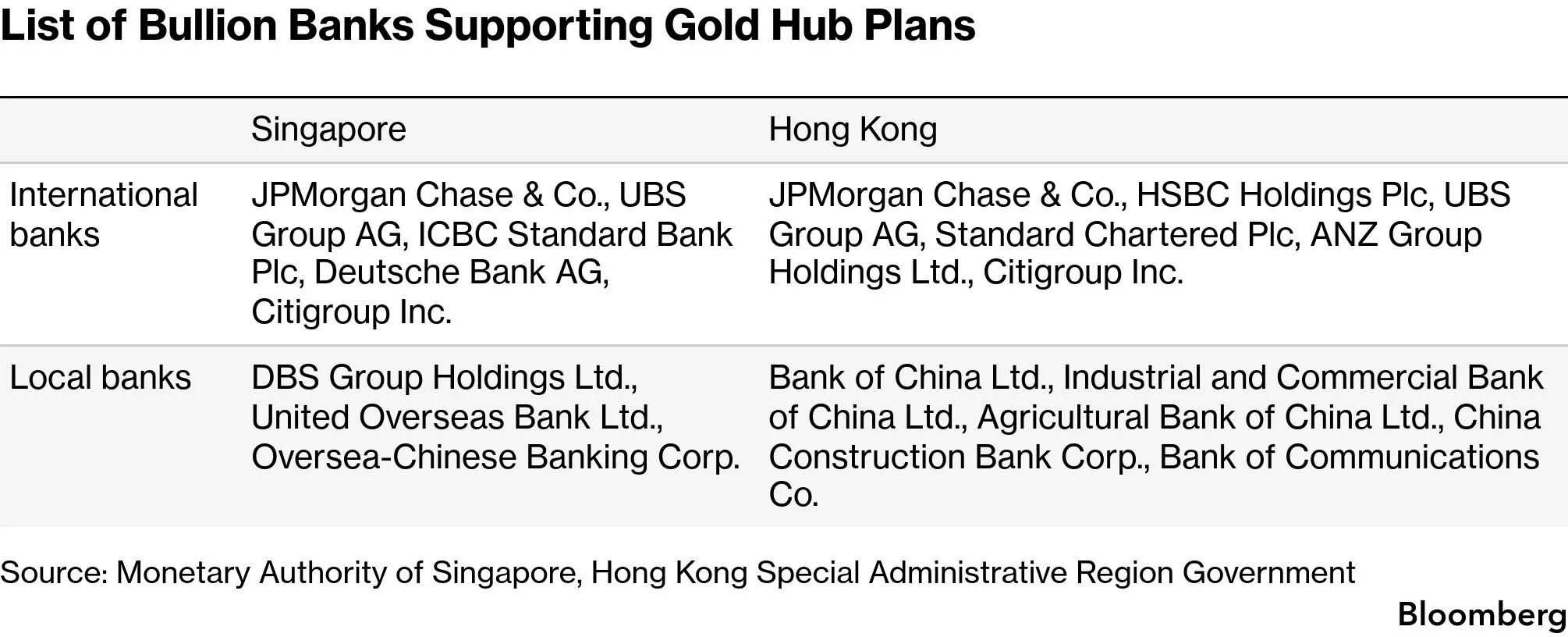 List of Bullion Banks Supporting Gold Hub Plans

| | Singapore | Hong Kong |
|---|---|---|
| International banks | JPMorgan Chase & Co., UBS Group AG, ICBC Standard Bank Plc, Deutsche Bank AG, Citigroup Inc. | JPMorgan Chase & Co., HSBC Holdings Plc, UBS Group AG, Standard Chartered Plc, ANZ Group Holdings Ltd., Citigroup Inc. |
| Local banks | DBS Group Holdings Ltd., United Overseas Bank Ltd., Oversea-Chinese Banking Corp. | Bank of China Ltd., Industrial and Commercial Bank of China Ltd., Agricultural Bank of China Ltd., China Construction Bank Corp., Bank of Communications Co. |

Source: Monetary Authority of Singapore, Hong Kong Special Administrative Region Government

Bloomberg